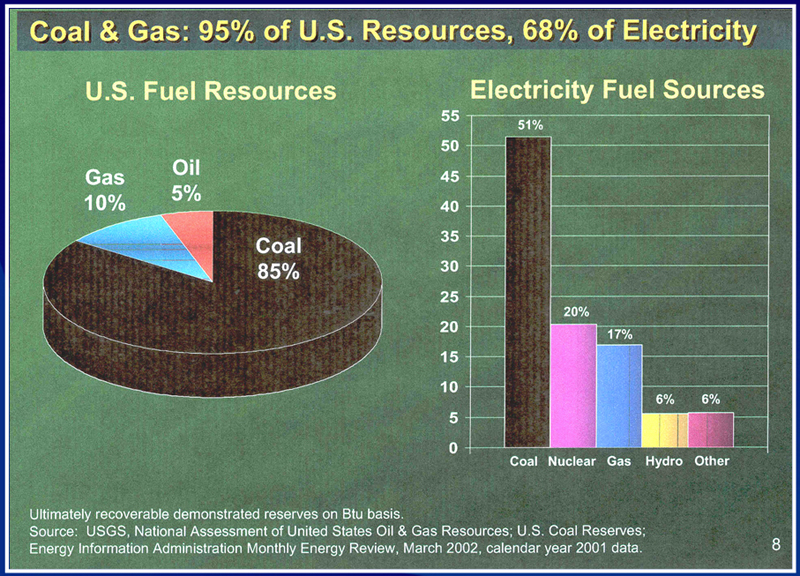 Coal & Gas: 95% of U.S. Resources, 68% of Electricity

U.S. Fuel Resources

Gas 10%

Oil 5%

Coal 85%

Electricity Fuel Sources

55
50
45
40
35
30
25
20
15
10
5
0

51%
20%
17%
6%
6%

Coal Nuclear Gas Hydro Other

Ultimately recoverable demonstrated reserves on Btu basis.
Source: USGS, National Assessment of United States Oil & Gas Resources; U.S. Coal Reserves; Energy Information Administration Monthly Energy Review, March 2002, calendar year 2001 data.

8